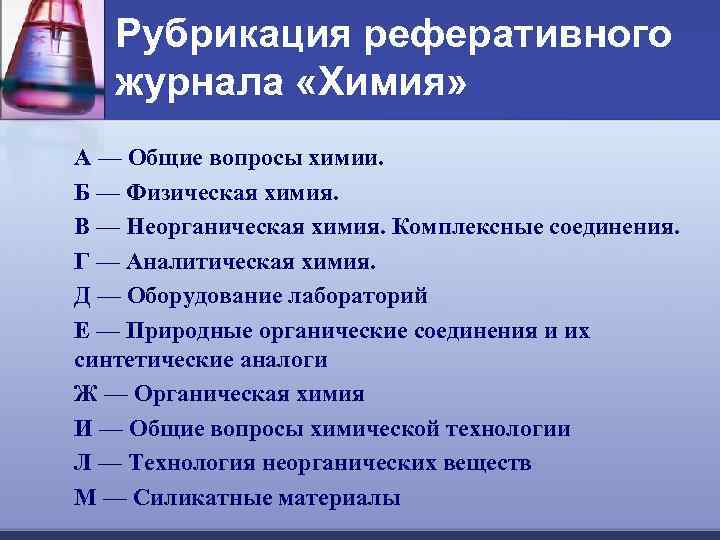 Рубрикация реферативного журнала «Химия»

А — Общие вопросы химии.
Б — Физическая химия.
В — Неорганическая химия. Комплексные соединения.
Г — Аналитическая химия.
Д — Оборудование лабораторий
Е — Природные органические соединения и их синтетические аналоги
Ж — Органическая химия
И — Общие вопросы химической технологии
Л — Технология неорганических веществ
М — Силикатные материалы